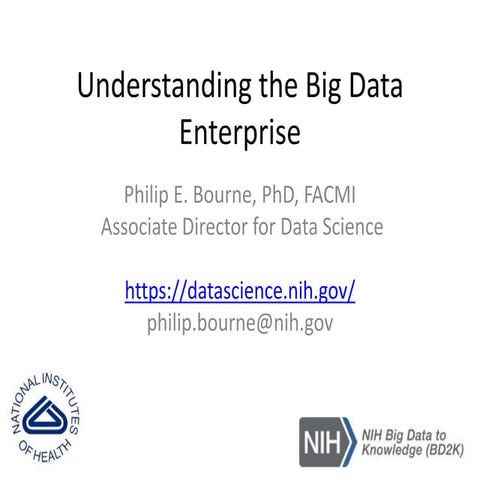 Understanding the Big Data Enterprise

Philip E. Bourne, PhD, FACMI
Associate Director for Data Science

https://datascience.nih.gov/
philip.bourne@nih.gov

NATIONAL INSTITUTES OF HEALTH

NIH

NIH Big Data to Knowledge (BD2K)